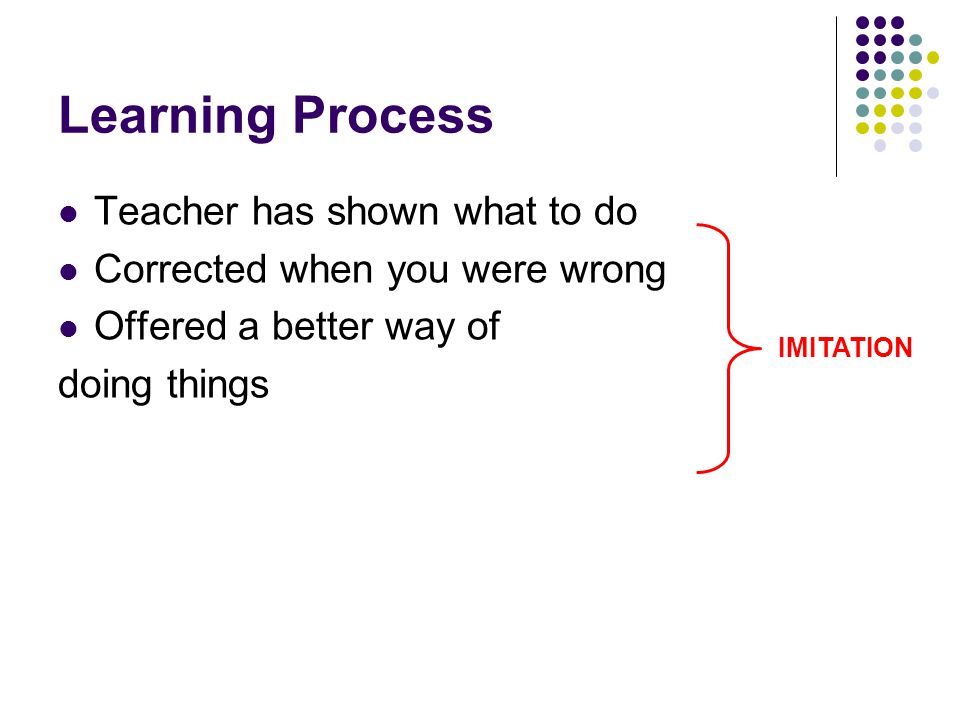 Learning Process

- Teacher has shown what to do
- Corrected when you were wrong
- Offered a better way of
doing things

IMITATION